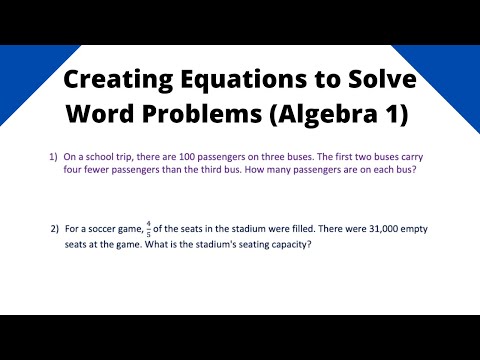 Creating Equations to Solve Word Problems (Algebra 1)

1) On a school trip, there are 100 passengers on three buses. The first two buses carry four fewer passengers than the third bus. How many passengers are on each bus?

2) For a soccer game, $\frac{4}{5}$ of the seats in the stadium were filled. There were 31,000 empty seats at the game. What is the stadium's seating capacity?